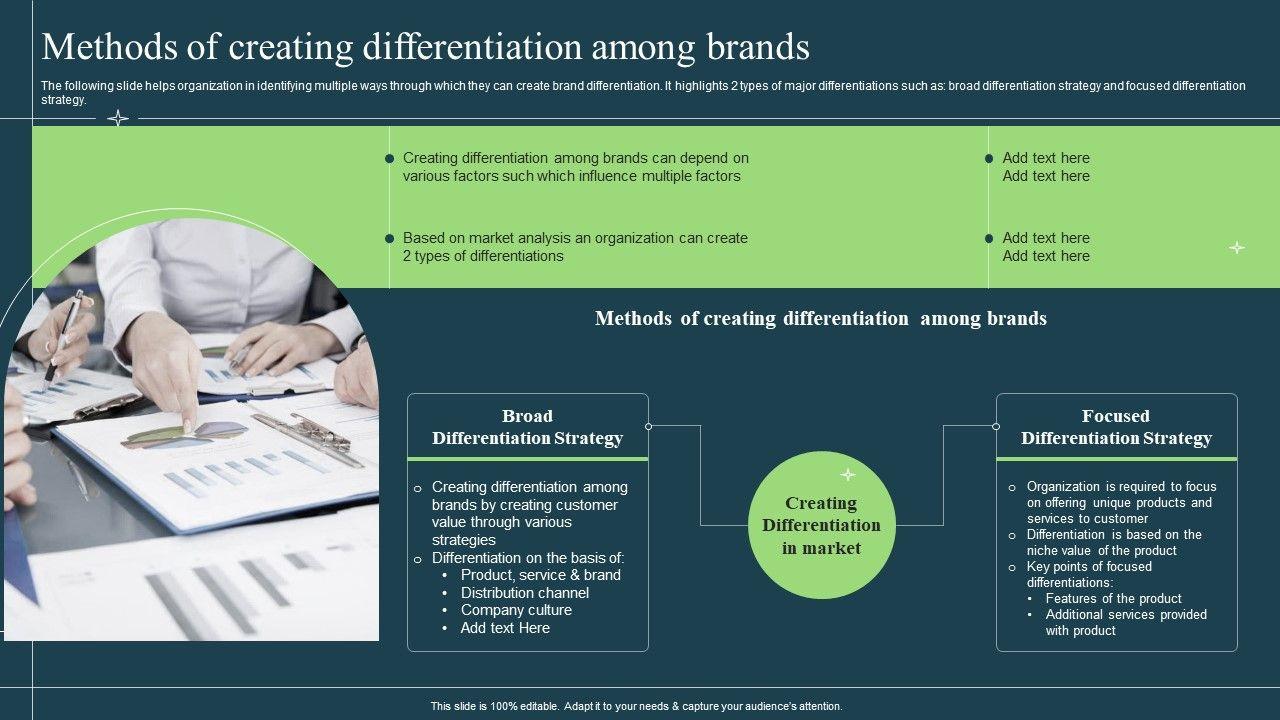 Methods of creating differentiation among brands

The following slide helps organization in identifying multiple ways through which they can create brand differentiation. It highlights 2 types of major differentiations such as: broad differentiation strategy and focused differentiation strategy.

- Creating differentiation among brands can depend on various factors such which influence multiple factors
- Based on market analysis an organization can create 2 types of differentiations

- Add text here
Add text here
- Add text here
Add text here

Methods of creating differentiation among brands

Broad Differentiation Strategy

- Creating differentiation among brands by creating customer value through various strategies
- Differentiation on the basis of:
  - Product, service & brand
  - Distribution channel
  - Company culture
  - Add text Here

Creating Differentiation in market

Focused Differentiation Strategy

- Organization is required to focus on offering unique products and services to customer
- Differentiation is based on the niche value of the product
- Key points of focused differentiations:
  - Features of the product
  - Additional services provided with product

This slide is 100% editable. Adapt it to your needs & capture your audience's attention.